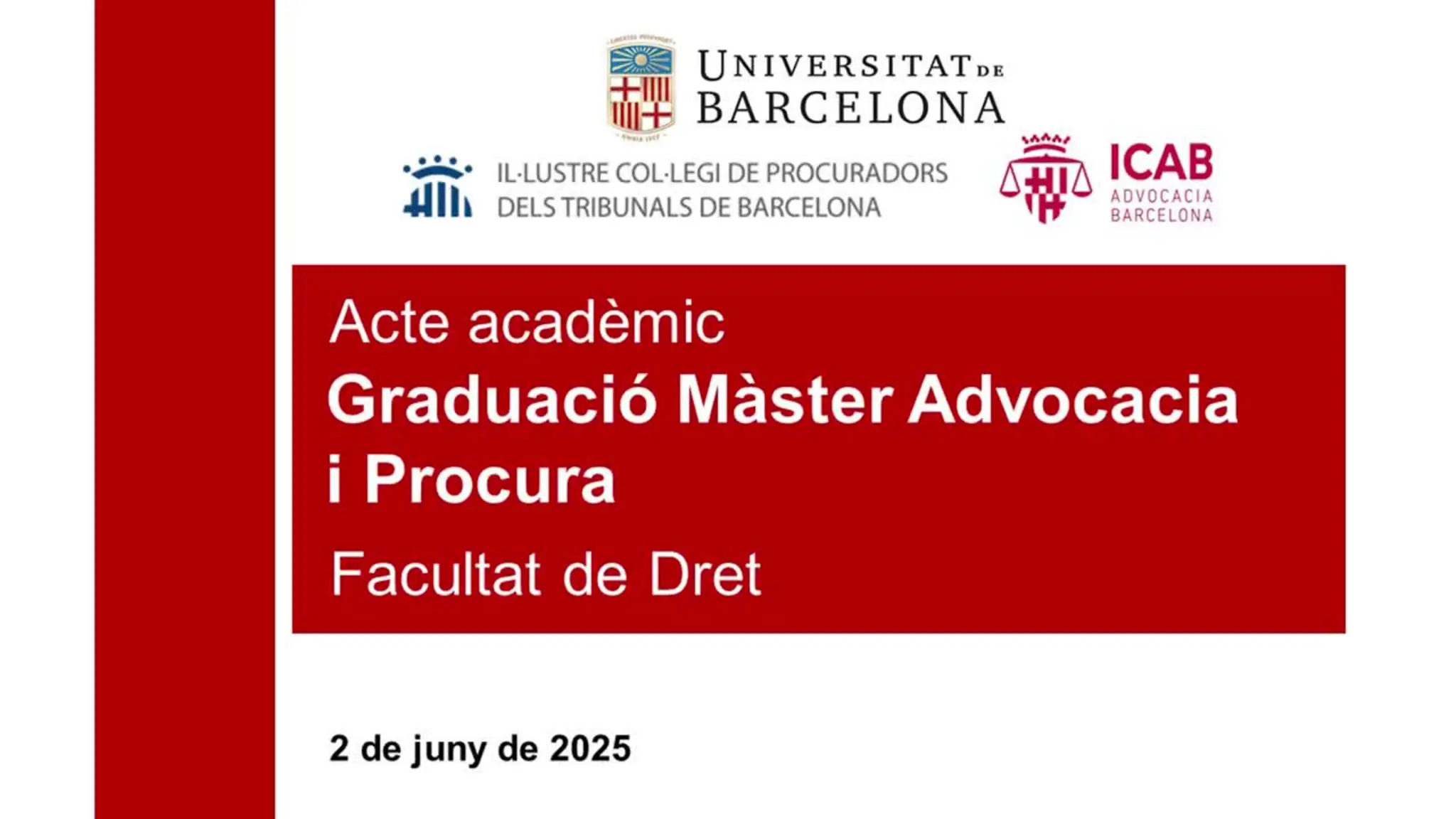 UNIVERSITAT DE BARCELONA

IL·LUSTRE COL·LEGI DE PROCURADORS DELS TRIBUNALS DE BARCELONA

ICAB
ADVOCACIA BARCELONA

Acte acadèmic
Graduació Màster Advocacia i Procura
Facultat de Dret

2 de juny de 2025